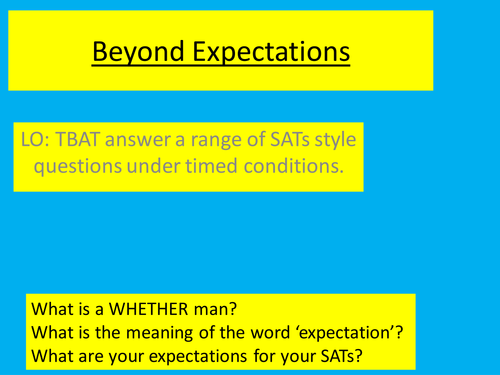 Beyond Expectations

LO: TBAT answer a range of SATs style questions under timed conditions.

What is a WHETHER man?
What is the meaning of the word ‘expectation’?
What are your expectations for your SATs?